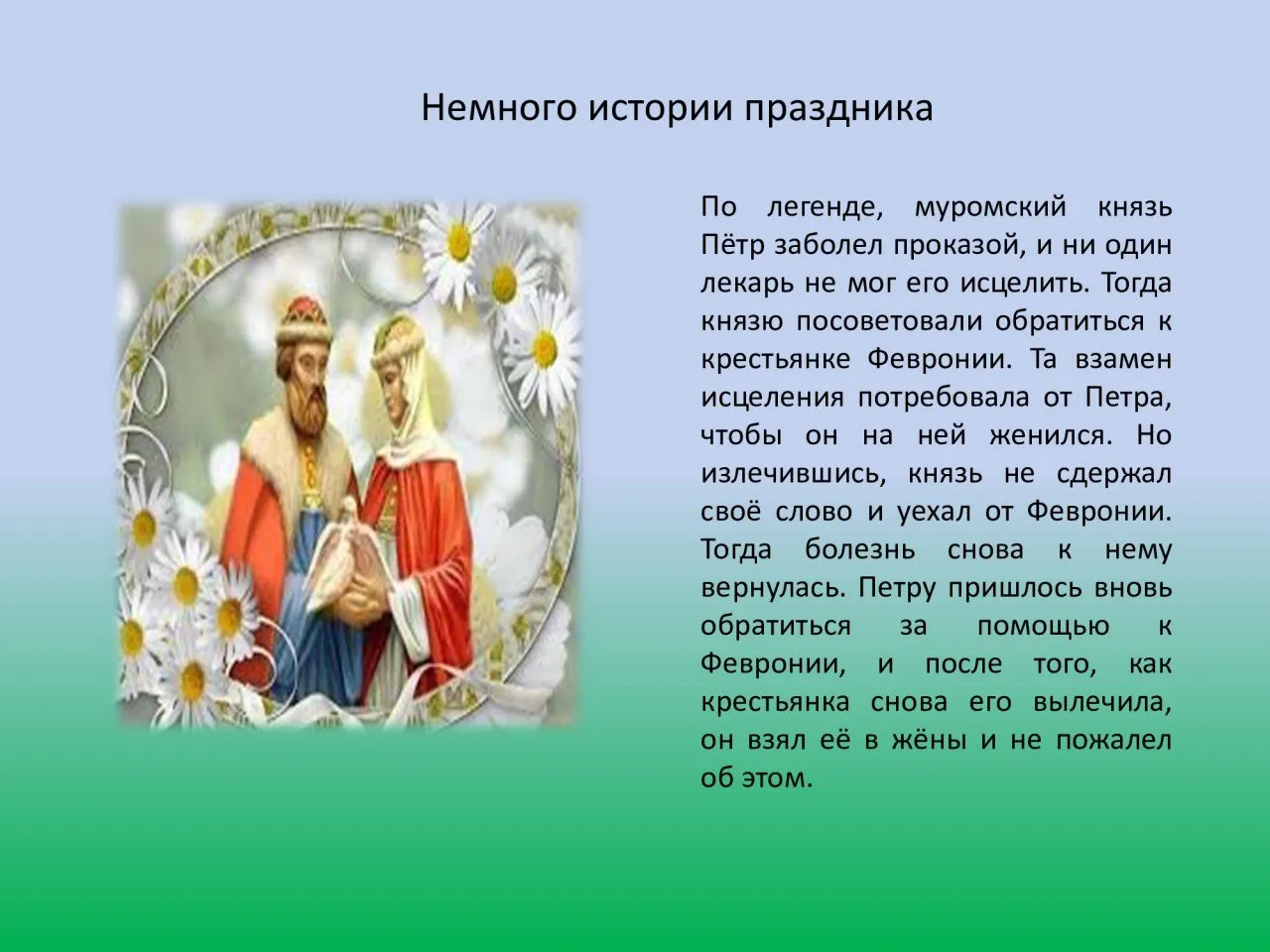 Немного истории праздника

По легенде, муромский князь Пётр заболел проказой, и ни один лекарь не мог его исцелить. Тогда князю посоветовали обратиться к крестьянке Февронии. Та взамен исцеления потребовала от Петра, чтобы он на ней женился. Но излечившись, князь не сдержал своё слово и уехал от Февронии. Тогда болезнь снова к нему вернулась. Петру пришлось вновь обратиться за помощью к Февронии, и после того, как крестьянка снова его вылечила, он взял её в жёны и не пожалел об этом.